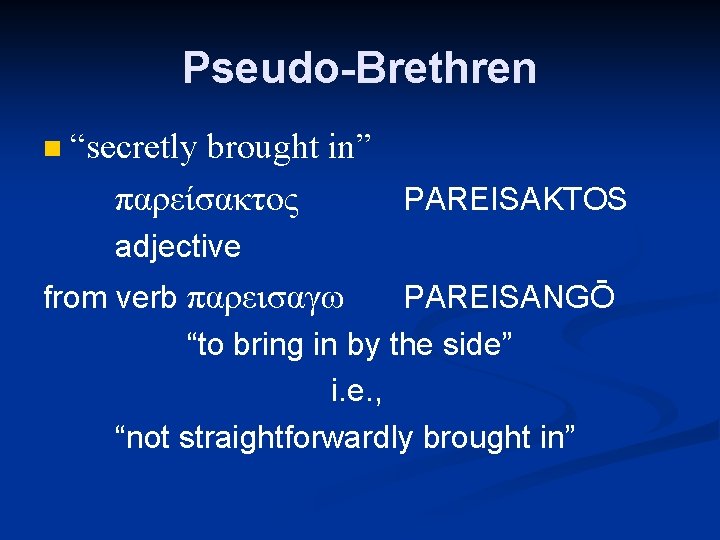 Pseudo-Brethren

“secretly brought in”

παρείσακτος PAREISAKTOS

adjective

from verb παρεισαγω PAREISANGŌ

“to bring in by the side”

i.e.,

“not straightforwardly brought in”